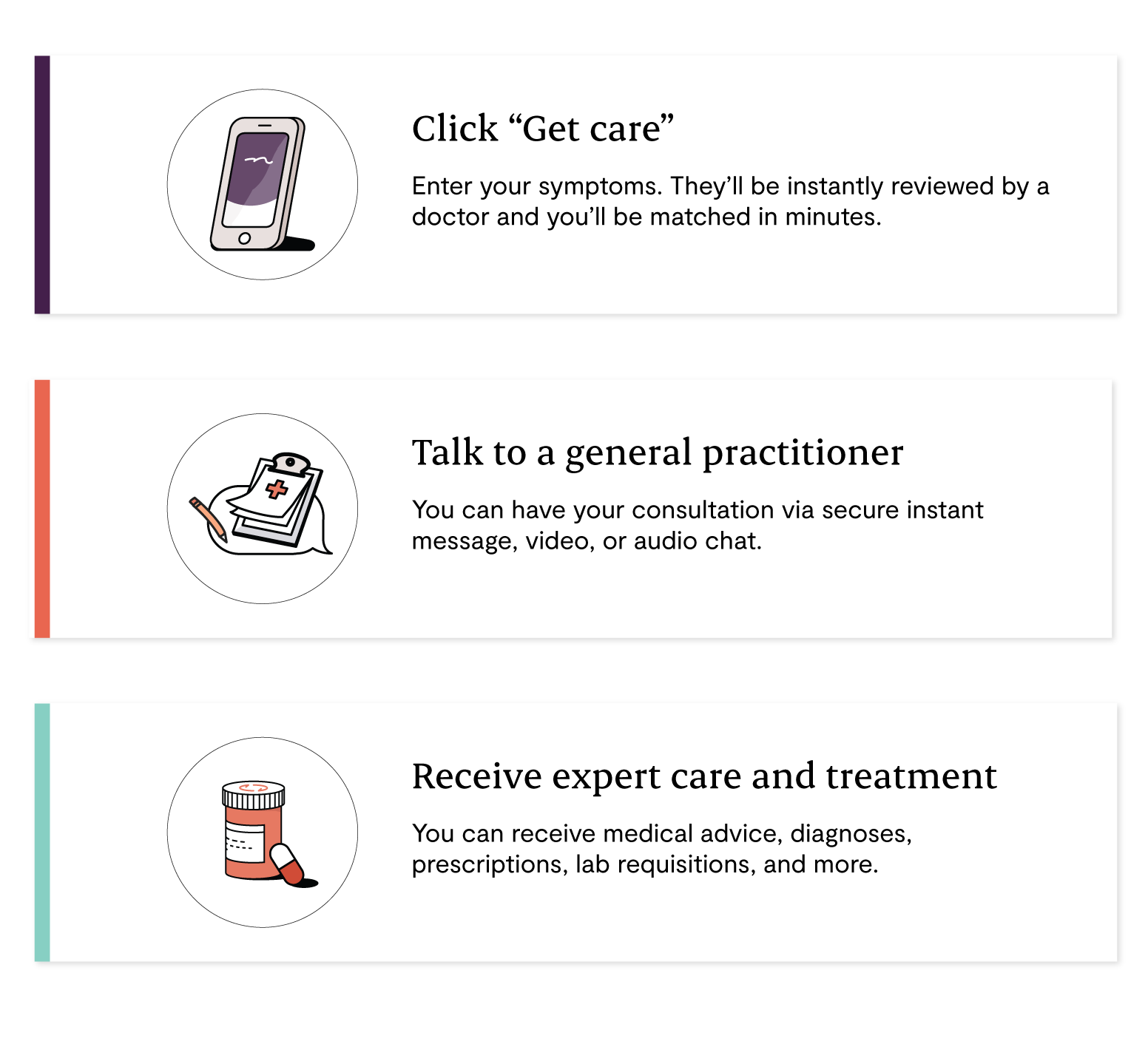 Click “Get care”

Enter your symptoms. They’ll be instantly reviewed by a doctor and you’ll be matched in minutes.

Talk to a general practitioner

You can have your consultation via secure instant message, video, or audio chat.

Receive expert care and treatment

You can receive medical advice, diagnoses, prescriptions, lab requisitions, and more.